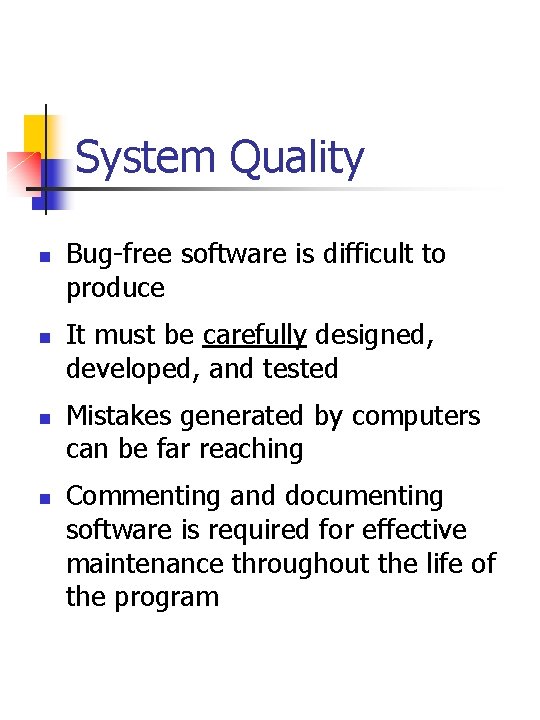 System Quality

- Bug-free software is difficult to produce
- It must be carefully designed, developed, and tested
- Mistakes generated by computers can be far reaching
- Commenting and documenting software is required for effective maintenance throughout the life of the program